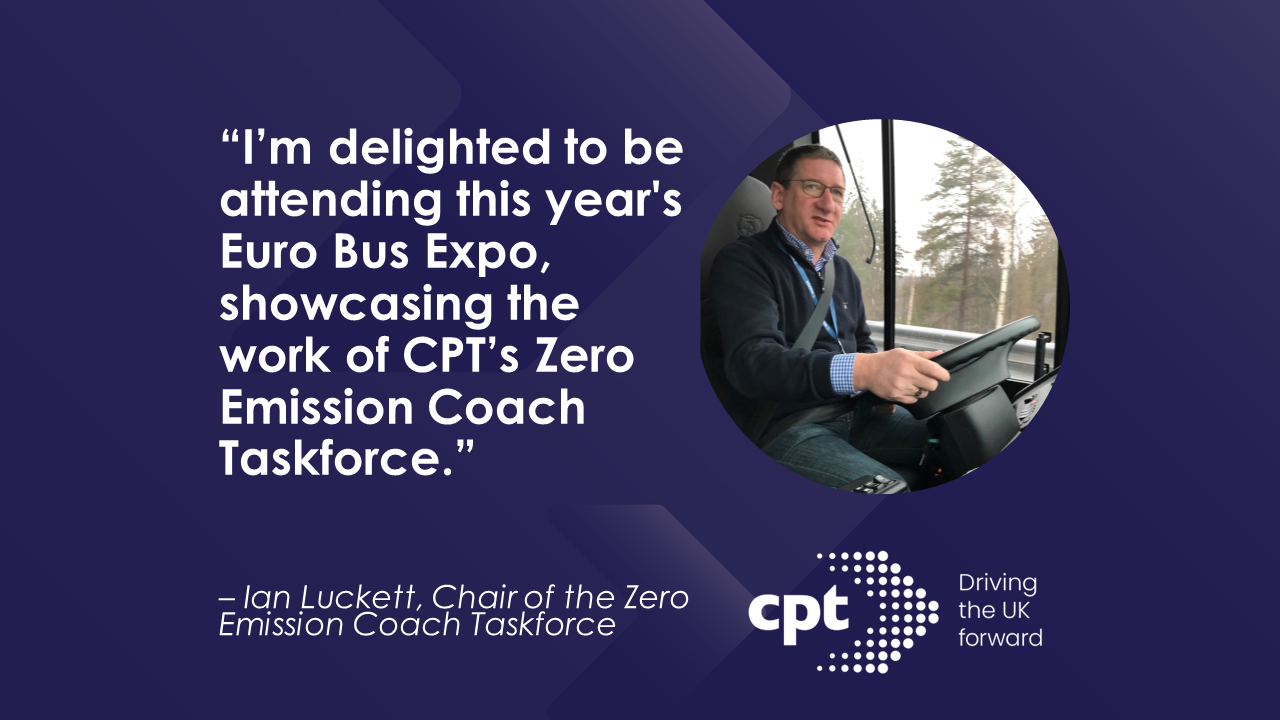 “I’m delighted to be attending this year's Euro Bus Expo, showcasing the work of CPT’s Zero Emission Coach Taskforce.”

– Ian Luckett, Chair of the Zero Emission Coach Taskforce

cpt

Driving the UK forward